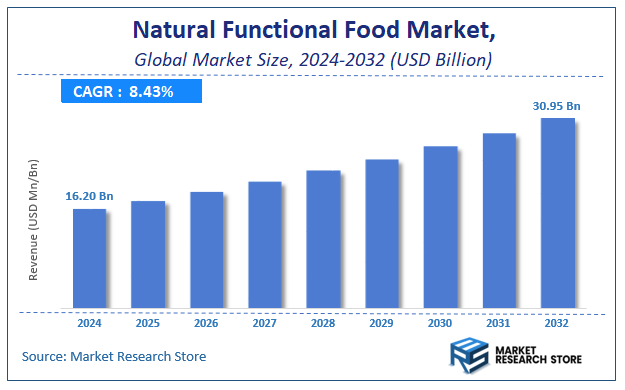 Natural Functional Food Market,
Global Market Size, 2024-2032 (USD Billion)

CAGR : 8.43%

Revenue (USD Mn/Bn)

16.20 Bn

30.95 Bn

2024
2025
2026
2027
2028
2029
2030
2031
2032

Source: Market Research Store

MARKET RESEARCH STORE